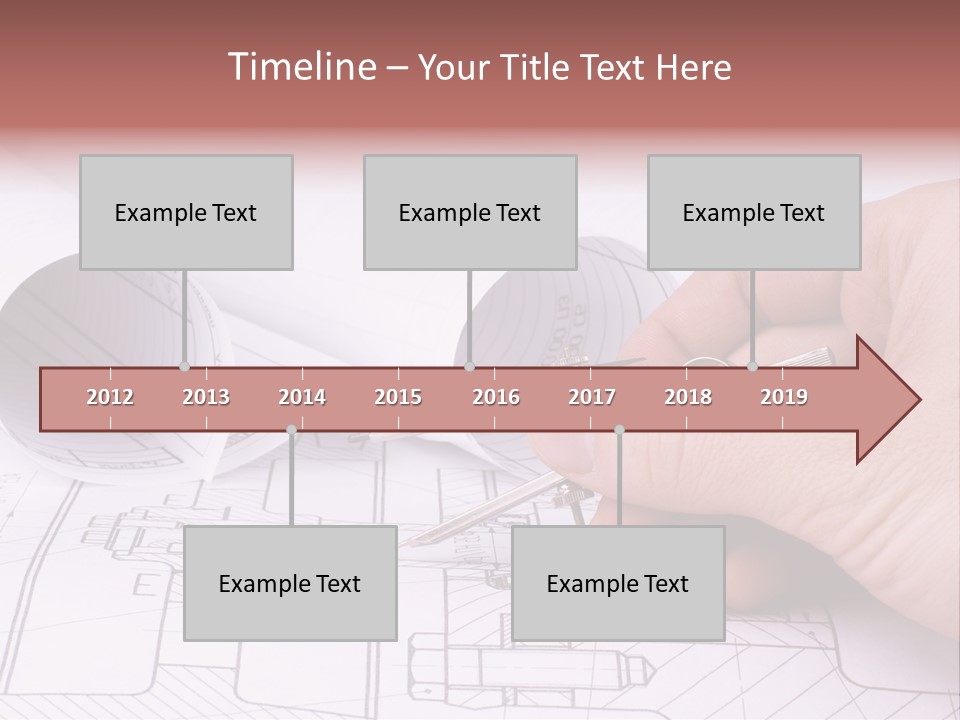 Timeline – Your Title Text Here

Example Text

Example Text

Example Text

2012 2013 2014 2015 2016 2017 2018 2019

Example Text

Example Text